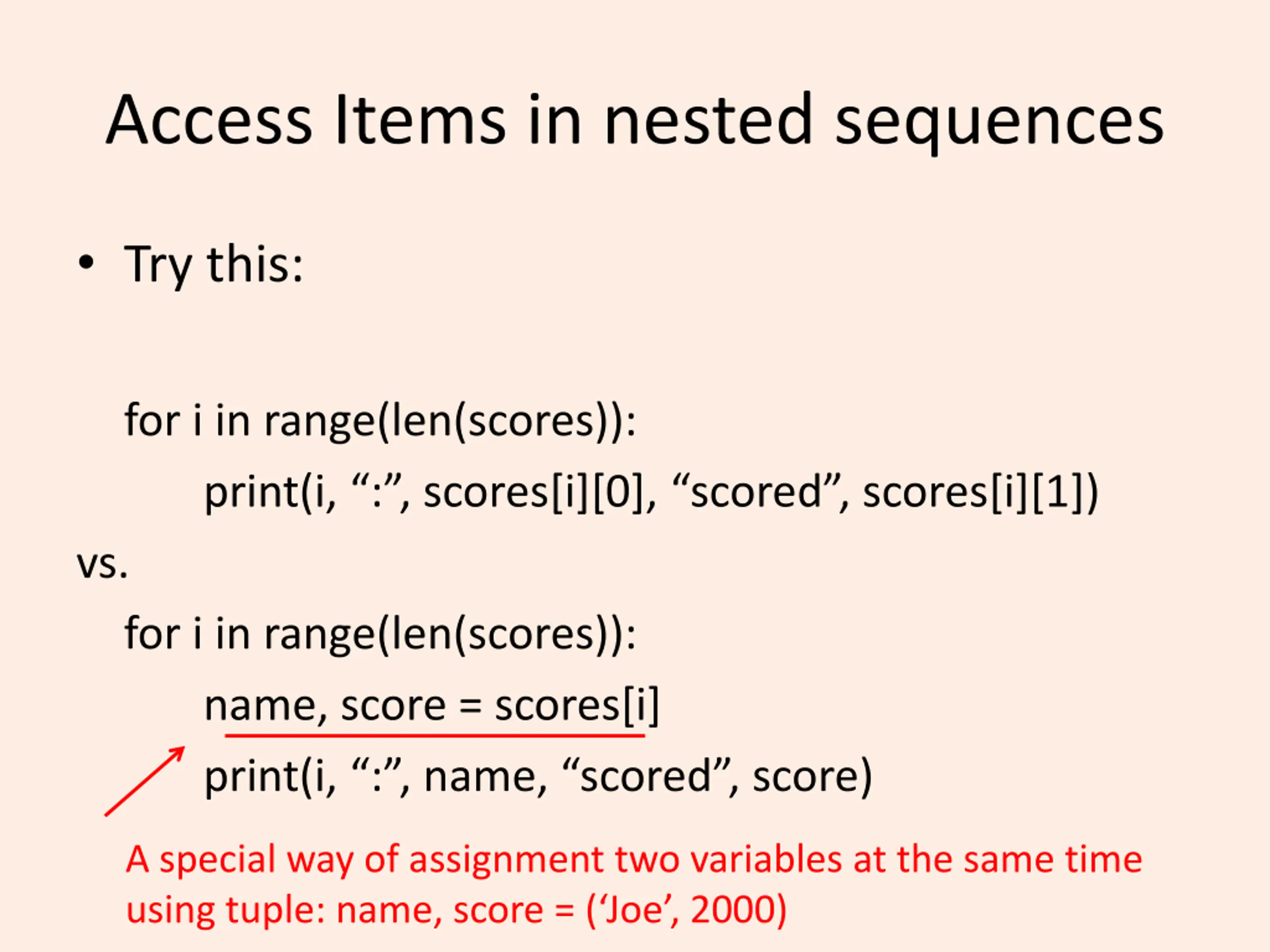 Access Items in nested sequences

• Try this:

for i in range(len(scores)):
print(i, “:”, scores[i][0], “scored”, scores[i][1])

vs.

for i in range(len(scores)):
name, score = scores[i]
print(i, “:”, name, “scored”, score)

A special way of assignment two variables at the same time using tuple: name, score = (‘Joe’, 2000)